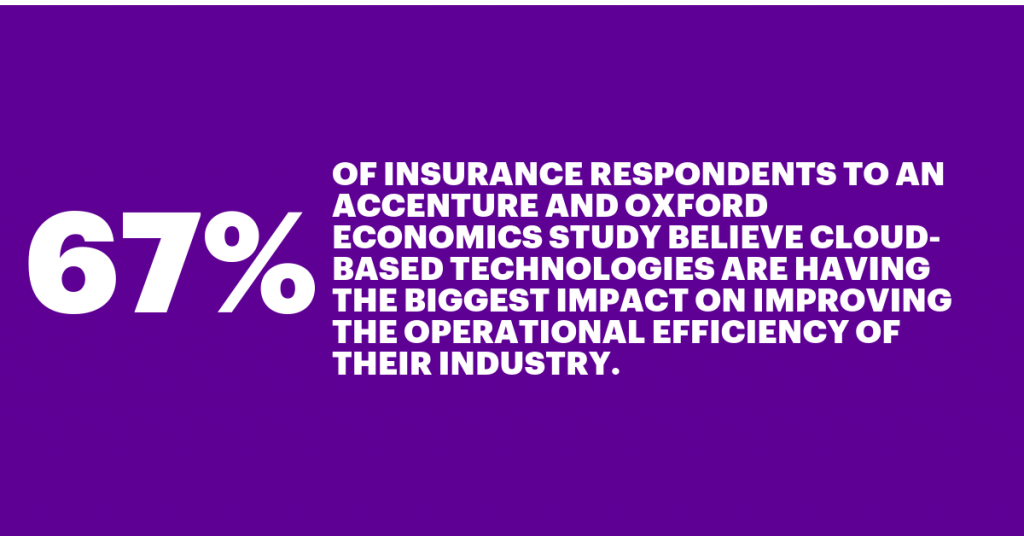 67%

OF INSURANCE RESPONDENTS TO AN ACCENTURE AND OXFORD ECONOMICS STUDY BELIEVE CLOUD-BASED TECHNOLOGIES ARE HAVING THE BIGGEST IMPACT ON IMPROVING THE OPERATIONAL EFFICIENCY OF THEIR INDUSTRY.